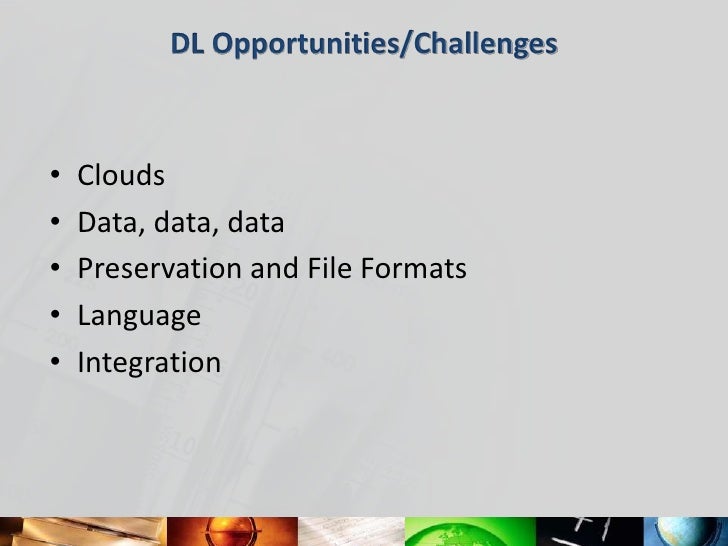 DL Opportunities/Challenges

• Clouds
• Data, data, data
• Preservation and File Formats
• Language
• Integration